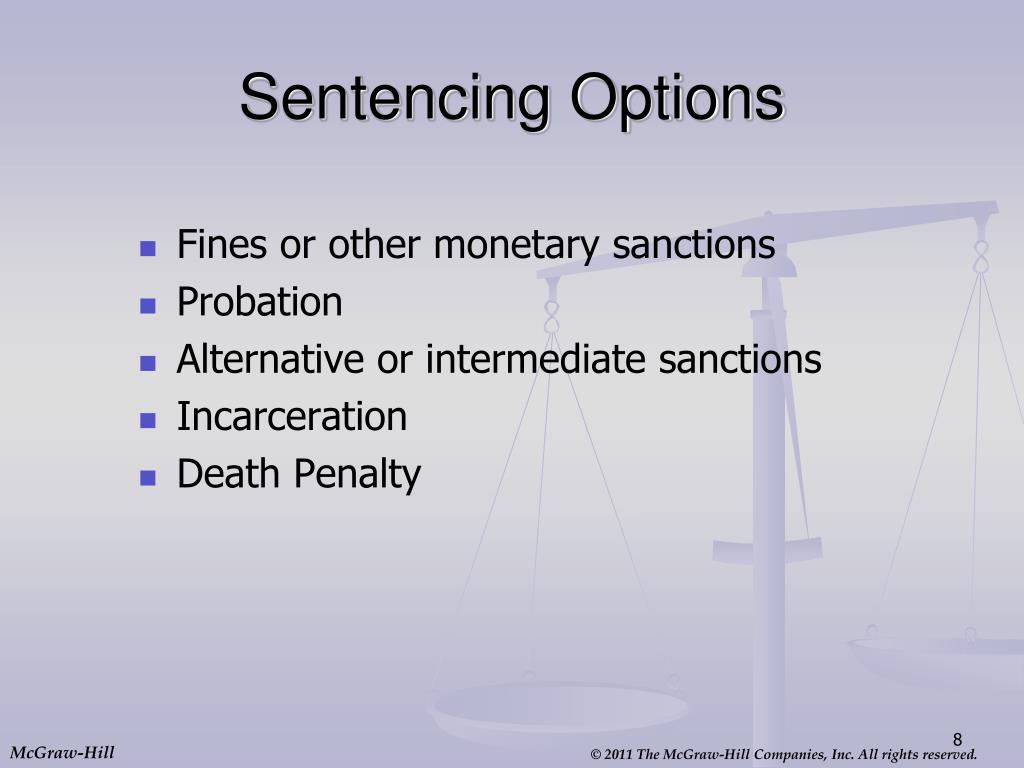 Sentencing Options

- Fines or other monetary sanctions
- Probation
- Alternative or intermediate sanctions
- Incarceration
- Death Penalty

8

McGraw-Hill

© 2011 The McGraw-Hill Companies, Inc. All rights reserved.